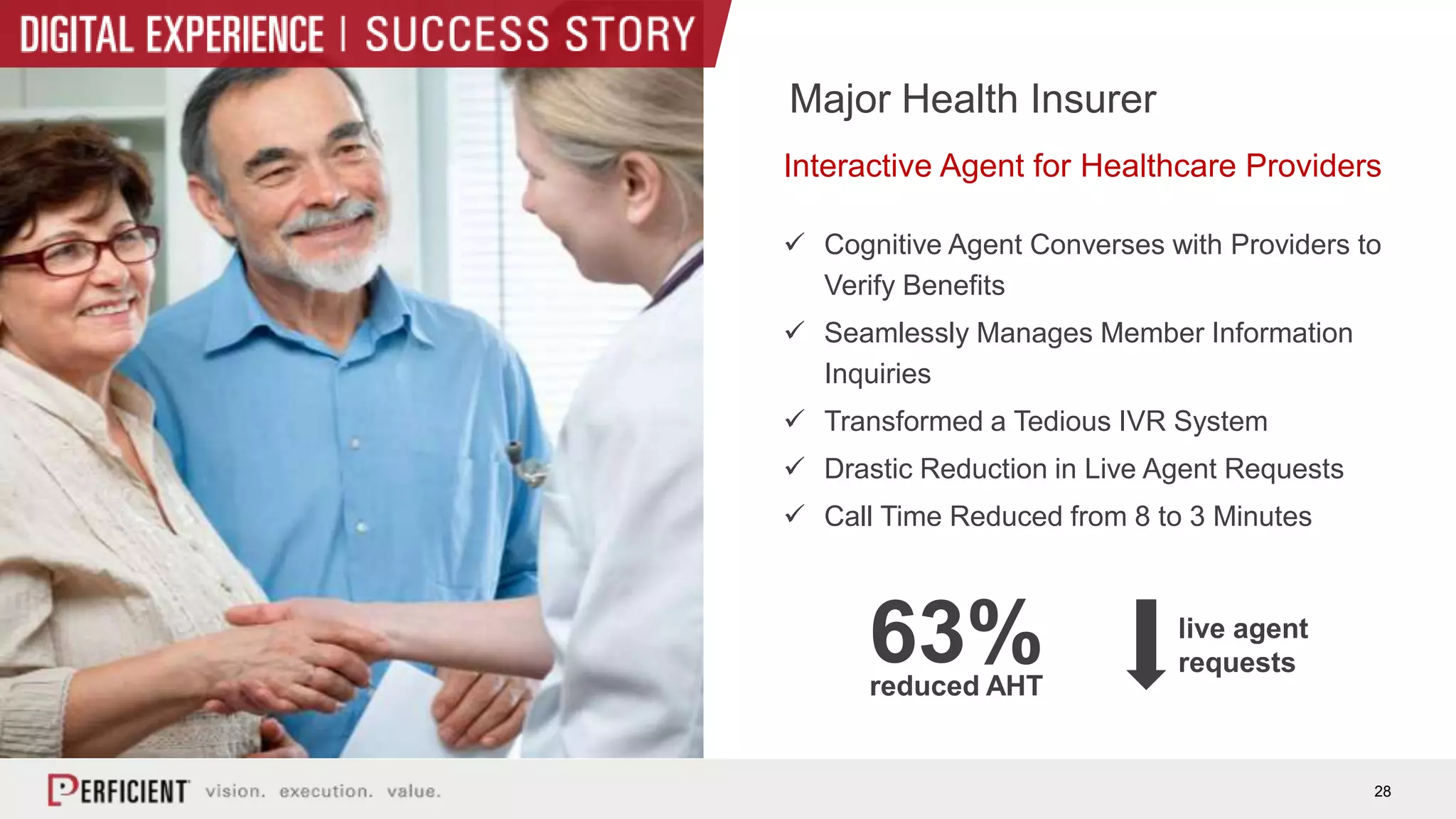 DIGITAL EXPERIENCE | SUCCESS STORY

Major Health Insurer

Interactive Agent for Healthcare Providers

✓ Cognitive Agent Converses with Providers to Verify Benefits

✓ Seamlessly Manages Member Information Inquiries

✓ Transformed a Tedious IVR System

✓ Drastic Reduction in Live Agent Requests

✓ Call Time Reduced from 8 to 3 Minutes

63%
reduced AHT

live agent requests

PERFICIENT vision. execution. value.

28